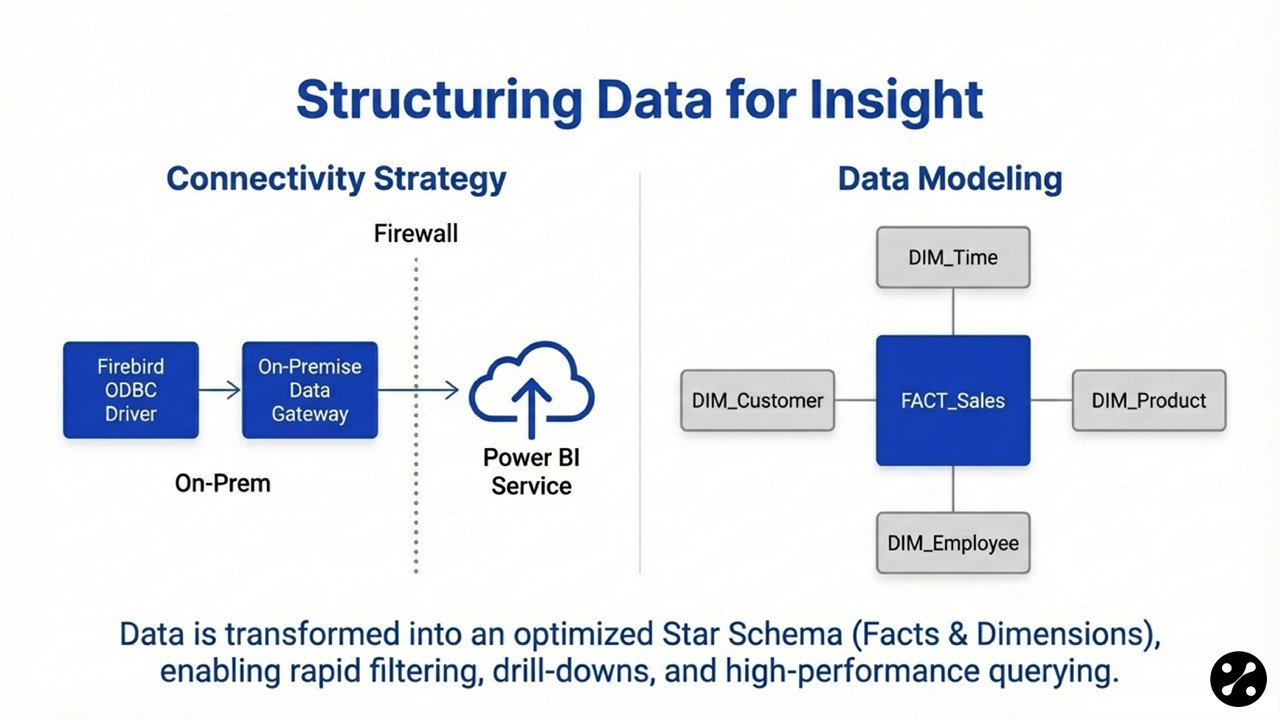 Structuring Data for Insight

Connectivity Strategy

Firewall

Firebird ODBC Driver

On-Premise Data Gateway

Power BI Service

On-Prem

Data Modeling

DIM_Time

DIM_Customer

FACT_Sales

DIM_Product

DIM_Employee

Data is transformed into an optimized Star Schema (Facts & Dimensions), enabling rapid filtering, drill-downs, and high-performance querying.